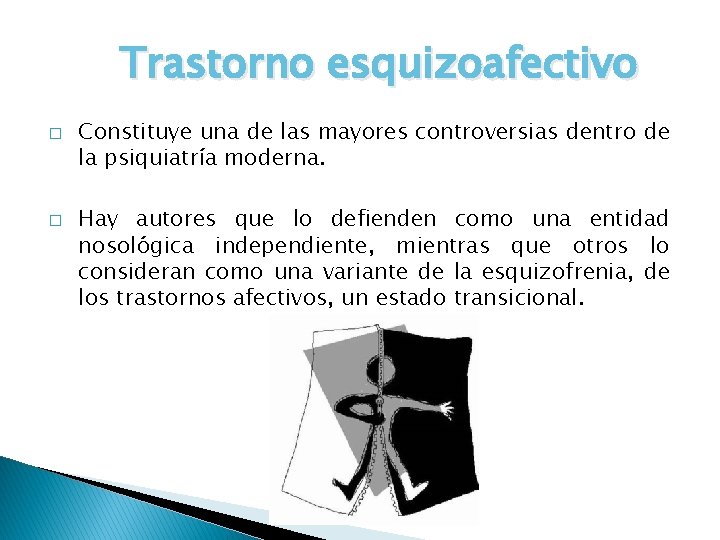 Trastorno esquizoafectivo

□ Constituye una de las mayores controversias dentro de la psiquiatría moderna.

□ Hay autores que lo defienden como una entidad nosológica independiente, mientras que otros lo consideran como una variante de la esquizofrenia, de los trastornos afectivos, un estado transicional.